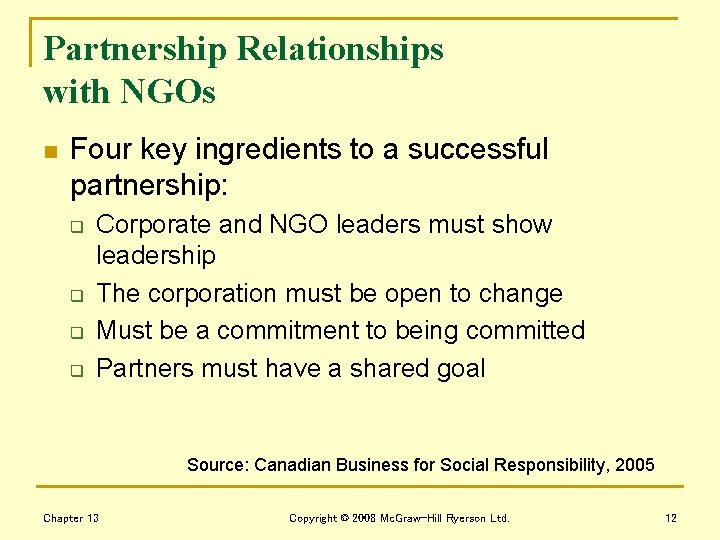 Partnership Relationships with NGOs

Four key ingredients to a successful partnership:

Corporate and NGO leaders must show leadership

The corporation must be open to change

Must be a commitment to being committed

Partners must have a shared goal

Source: Canadian Business for Social Responsibility, 2005

Chapter 13

Copyright © 2008 McGraw-Hill Ryerson Ltd.

12